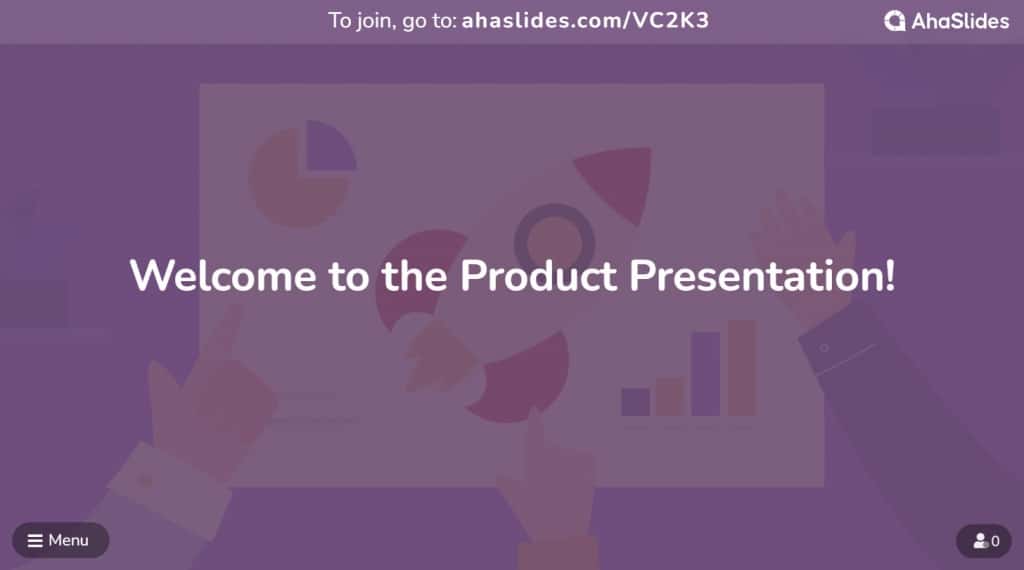 To join, go to: ahaslides.com/VC2K3

AhaSlides

Welcome to the Product Presentation!

Menu

0